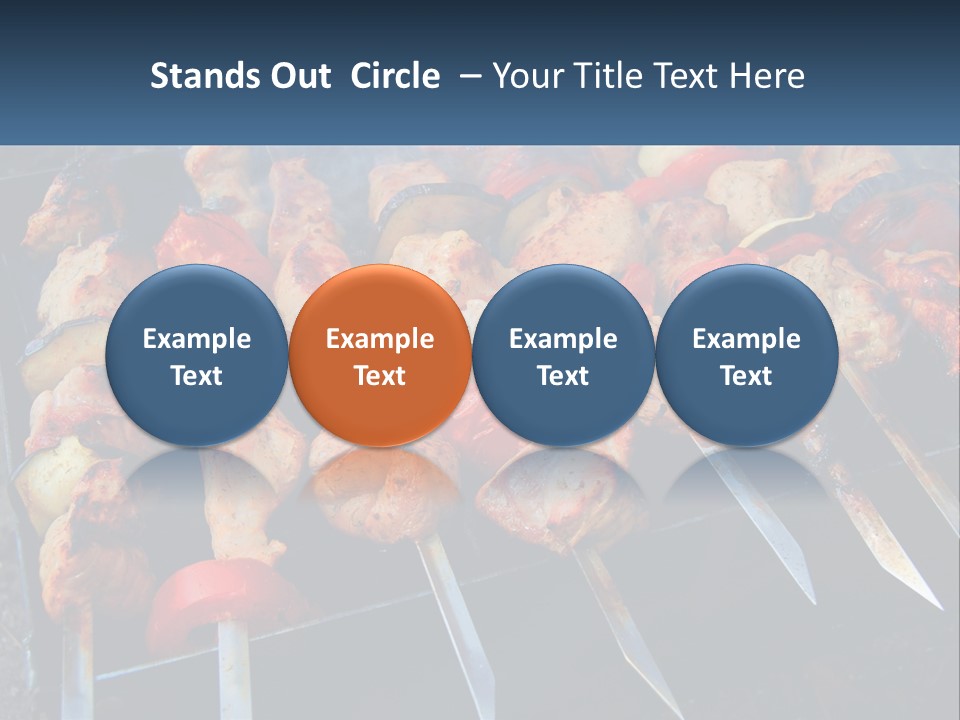 Stands Out Circle – Your Title Text Here

Example Text

Example Text

Example Text

Example Text